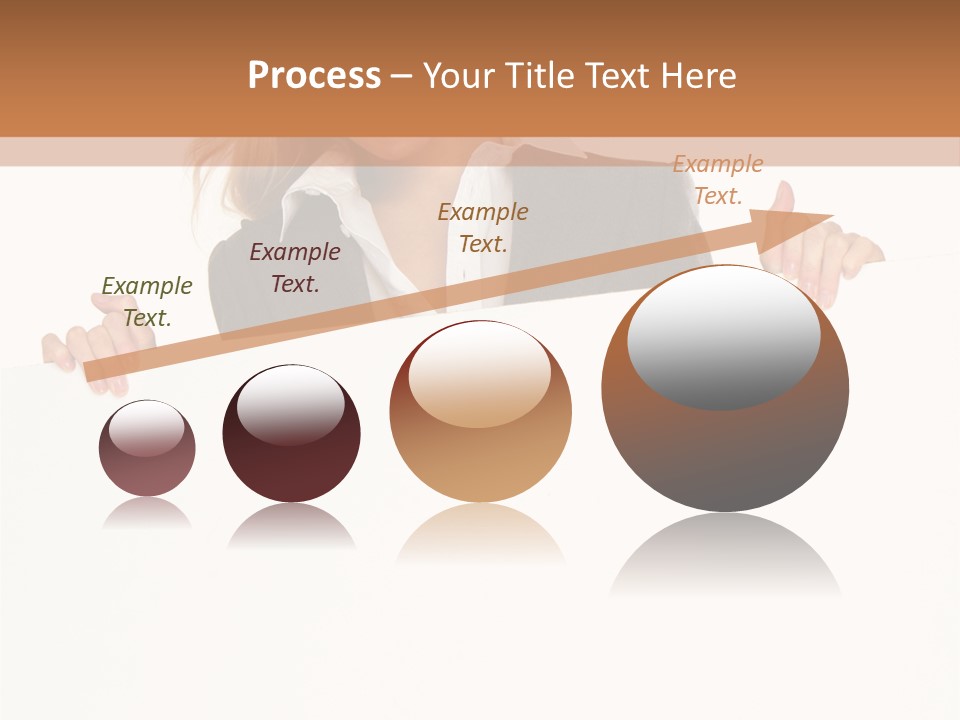 Process – Your Title Text Here

Example Text.

Example Text.

Example Text.

Example Text.